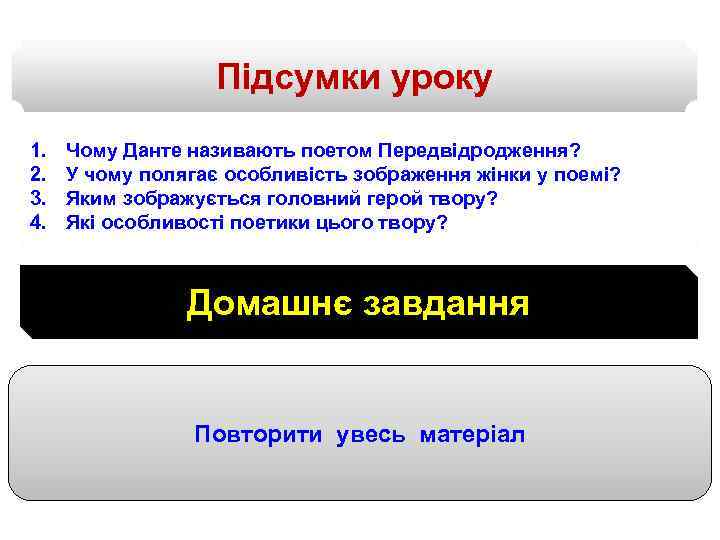 Підсумки уроку

1. Чому Данте називають поетом Передвідродження?
2. У чому полягає особливість зображення жінки у поемі?
3. Яким зображується головний герой твору?
4. Які особливості поетики цього твору?

Домашнє завдання

Повторити увесь матеріал